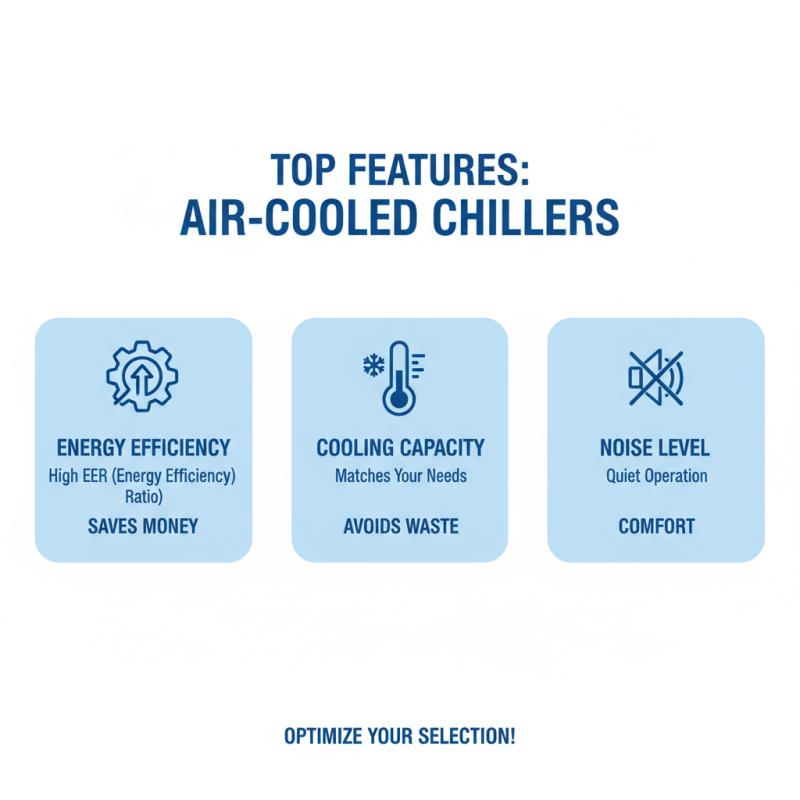 TOP FEATURES:
AIR-COOLED CHILLERS

ENERGY EFFICIENCY
High EER (Energy Efficiency) Ratio)
SAVES MONEY

COOLING CAPACITY
Matches Your Needs
AVOIDS WASTE

NOISE LEVEL
Quiet Operation
COMFORT

OPTIMIZE YOUR SELECTION!